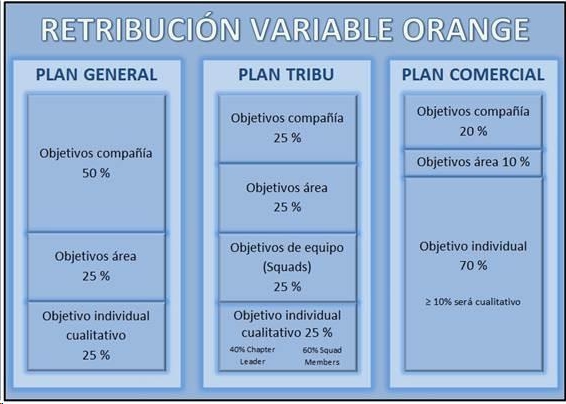 RETRIBUCIÓN VARIABLE ORANGE

PLAN GENERAL

Objetivos compañía
50 %

Objetivos área
25 %

Objetivo individual cualitativo
25 %

PLAN TRIBU

Objetivos compañía
25 %

Objetivos área
25 %

Objetivos de equipo (Squads)
25 %

Objetivo individual cualitativo 25 %
40% Chapter Leader
60% Squad Members

PLAN COMERCIAL

Objetivos compañía
20 %

Objetivos área 10 %

Objetivo individual
70 %
≥ 10% será cualitativo